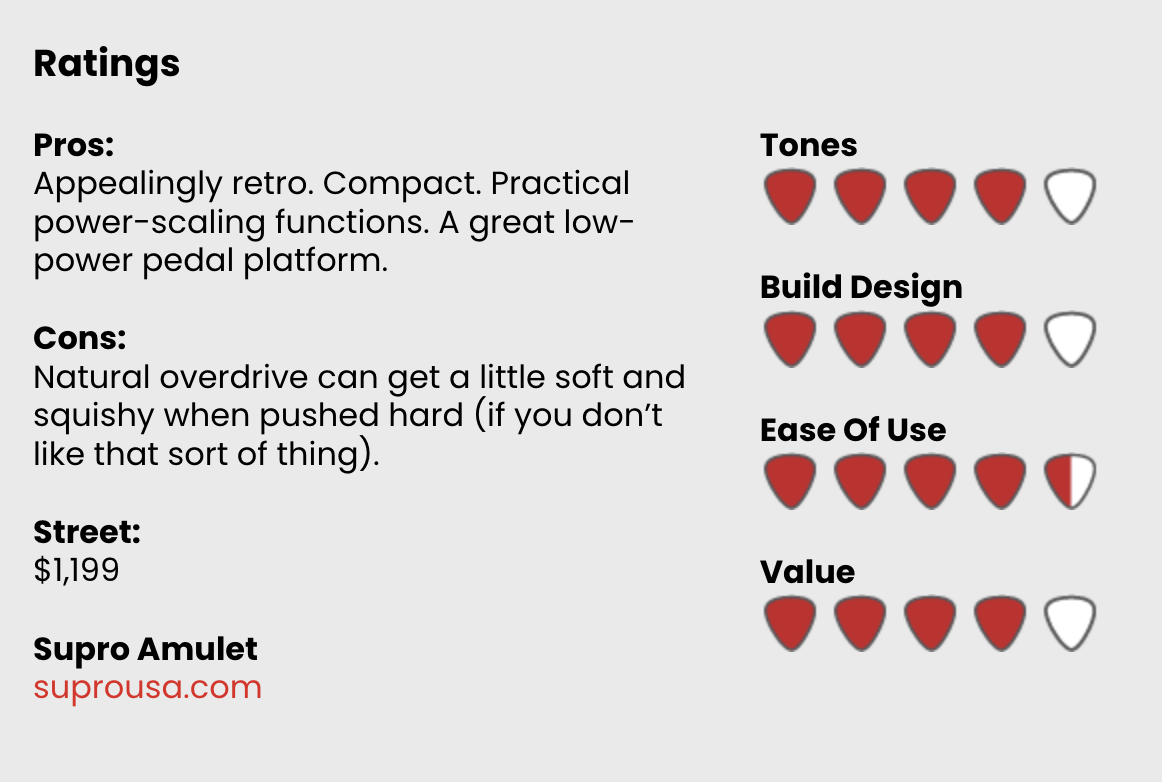 Ratings

Pros:
Appealingly retro. Compact. Practical power-scaling functions. A great low-power pedal platform.

Cons:
Natural overdrive can get a little soft and squishy when pushed hard (if you don't like that sort of thing).

Street:
$1,199

Supro Amulet
suprousa.com

Tones

Build Design

Ease Of Use

Value